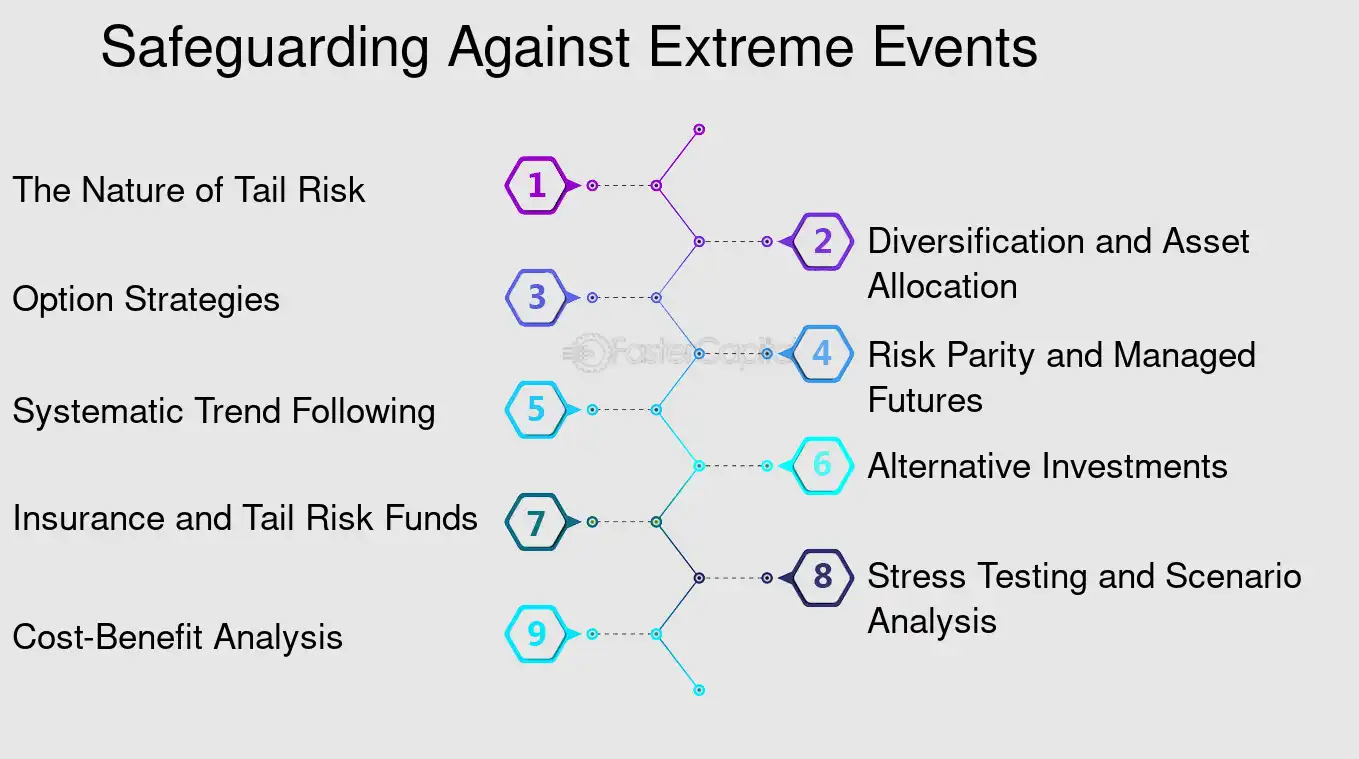 Safeguarding Against Extreme Events

1 The Nature of Tail Risk

2 Diversification and Asset Allocation

3 Option Strategies

4 Risk Parity and Managed Futures

5 Systematic Trend Following

6 Alternative Investments

7 Insurance and Tail Risk Funds

8 Stress Testing and Scenario Analysis

9 Cost-Benefit Analysis

FasterCapital